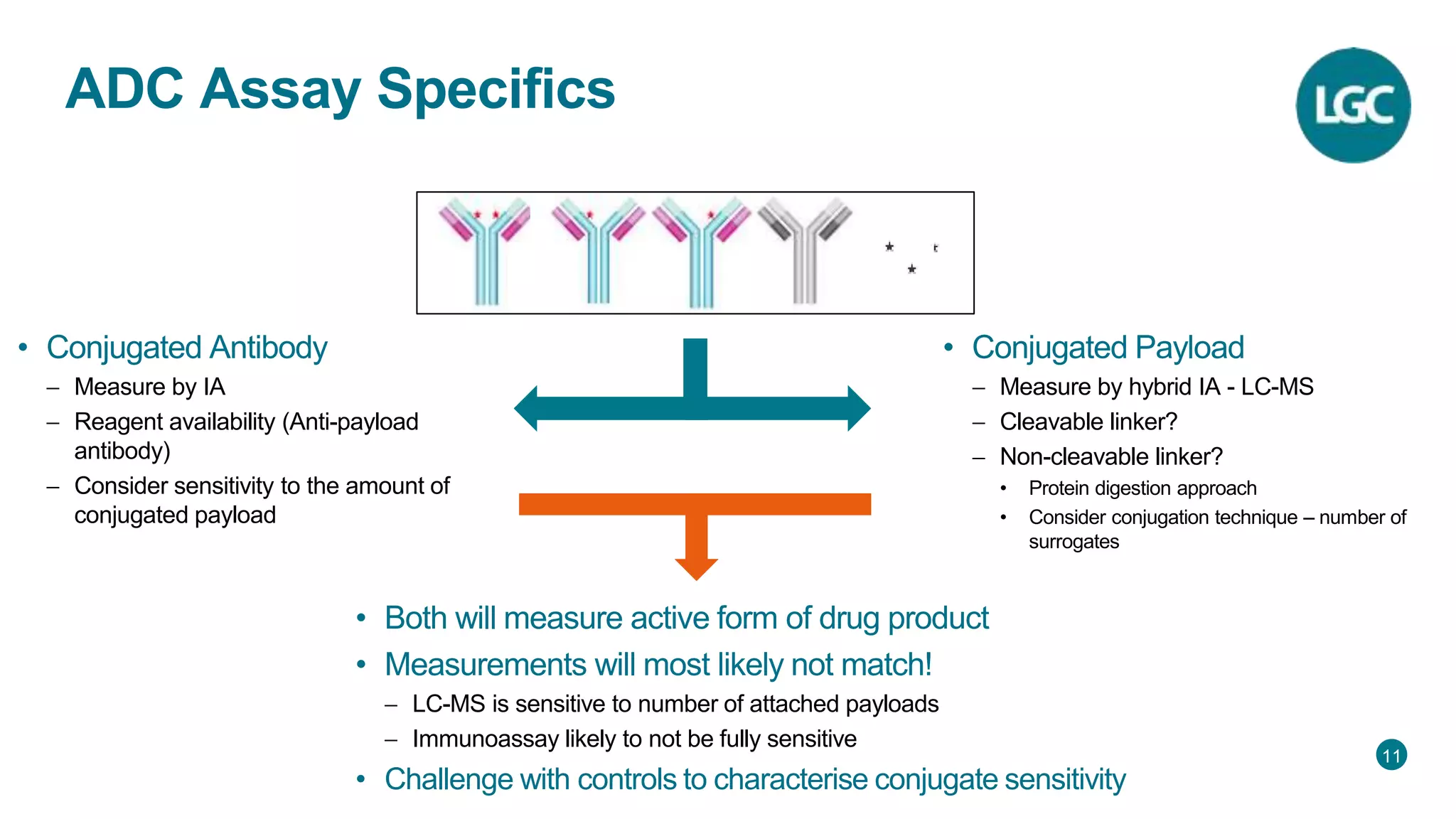 ADC Assay Specifics

LGC

• Conjugated Antibody
– Measure by IA
– Reagent availability (Anti-payload antibody)
– Consider sensitivity to the amount of conjugated payload

• Conjugated Payload
– Measure by hybrid IA - LC-MS
– Cleavable linker?
– Non-cleavable linker?
• Protein digestion approach
• Consider conjugation technique – number of surrogates

• Both will measure active form of drug product
• Measurements will most likely not match!
– LC-MS is sensitive to number of attached payloads
– Immunoassay likely to not be fully sensitive
• Challenge with controls to characterise conjugate sensitivity

11